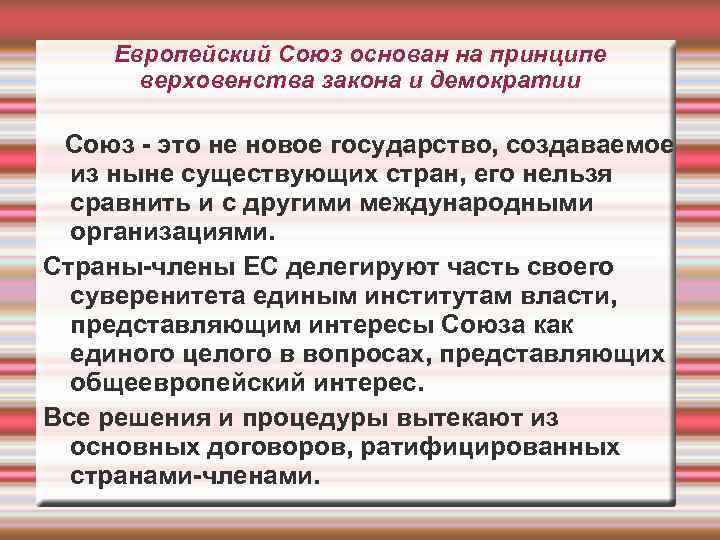 Европейский Союз основан на принципе верховенства закона и демократии

Союз - это не новое государство, создаваемое из ныне существующих стран, его нельзя сравнить и с другими международными организациями.

Страны-члены ЕС делегируют часть своего суверенитета единым институтам власти, представляющим интересы Союза как единого целого в вопросах, представляющих общеевропейский интерес.

Все решения и процедуры вытекают из основных договоров, ратифицированных странами-членами.